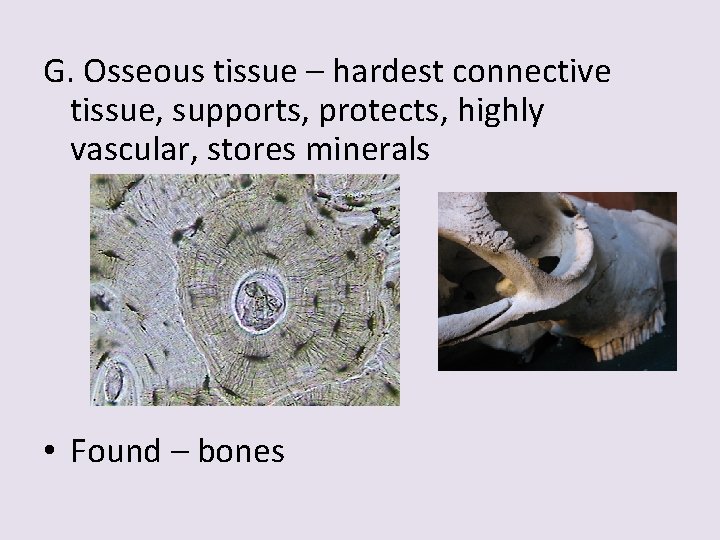 G. Osseous tissue – hardest connective tissue, supports, protects, highly vascular, stores minerals

• Found – bones